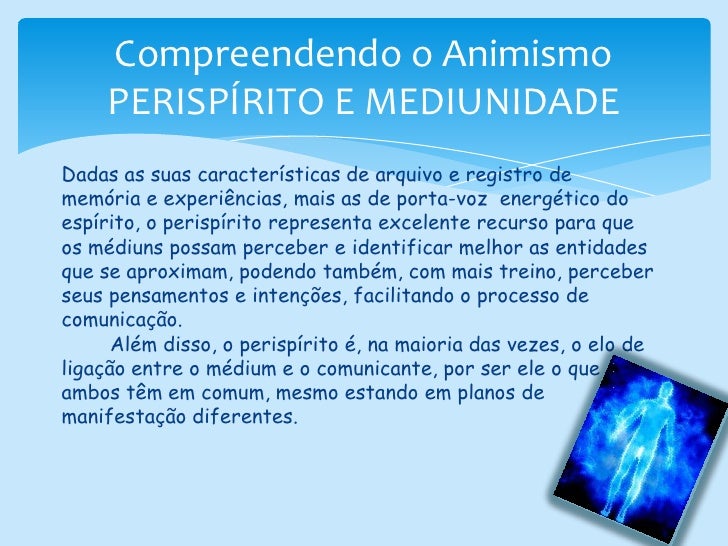 Compreendendo o Animismo
PERISPÍRITO E MEDIUNIDADE

Dadas as suas características de arquivo e registro de memória e experiências, mais as de porta-voz energético do espírito, o perispírito representa excelente recurso para que os médiuns possam perceber e identificar melhor as entidades que se aproximam, podendo também, com mais treino, perceber seus pensamentos e intenções, facilitando o processo de comunicação.

Além disso, o perispírito é, na maioria das vezes, o elo de ligação entre o médium e o comunicante, por ser ele o que ambos têm em comum, mesmo estando em planos de manifestação diferentes.